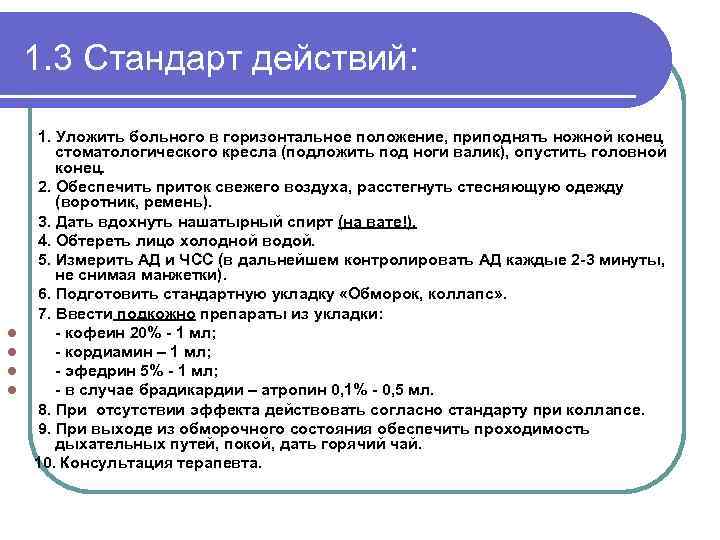 1.3 Стандарт действий:

1. Уложить больного в горизонтальное положение, приподнять ножной конец стоматологического кресла (подложить под ноги валик), опустить головной конец.

2. Обеспечить приток свежего воздуха, расстегнуть стесняющую одежду (воротник, ремень).

3. Дать вдохнуть нашатырный спирт (на вате!).

4. Обтереть лицо холодной водой.

5. Измерить АД и ЧСС (в дальнейшем контролировать АД каждые 2-3 минуты, не снимая манжетки).

6. Подготовить стандартную укладку «Обморок, коллапс».

7. Ввести подкожно препараты из укладки:
- кофеин 20% - 1 мл;
- кордиамин – 1 мл;
- эфедрин 5% - 1 мл;
- в случае брадикардии – атропин 0,1% - 0,5 мл.

8. При отсутствии эффекта действовать согласно стандарту при коллапсе.

9. При выходе из обморочного состояния обеспечить проходимость дыхательных путей, покой, дать горячий чай.

10. Консультация терапевта.